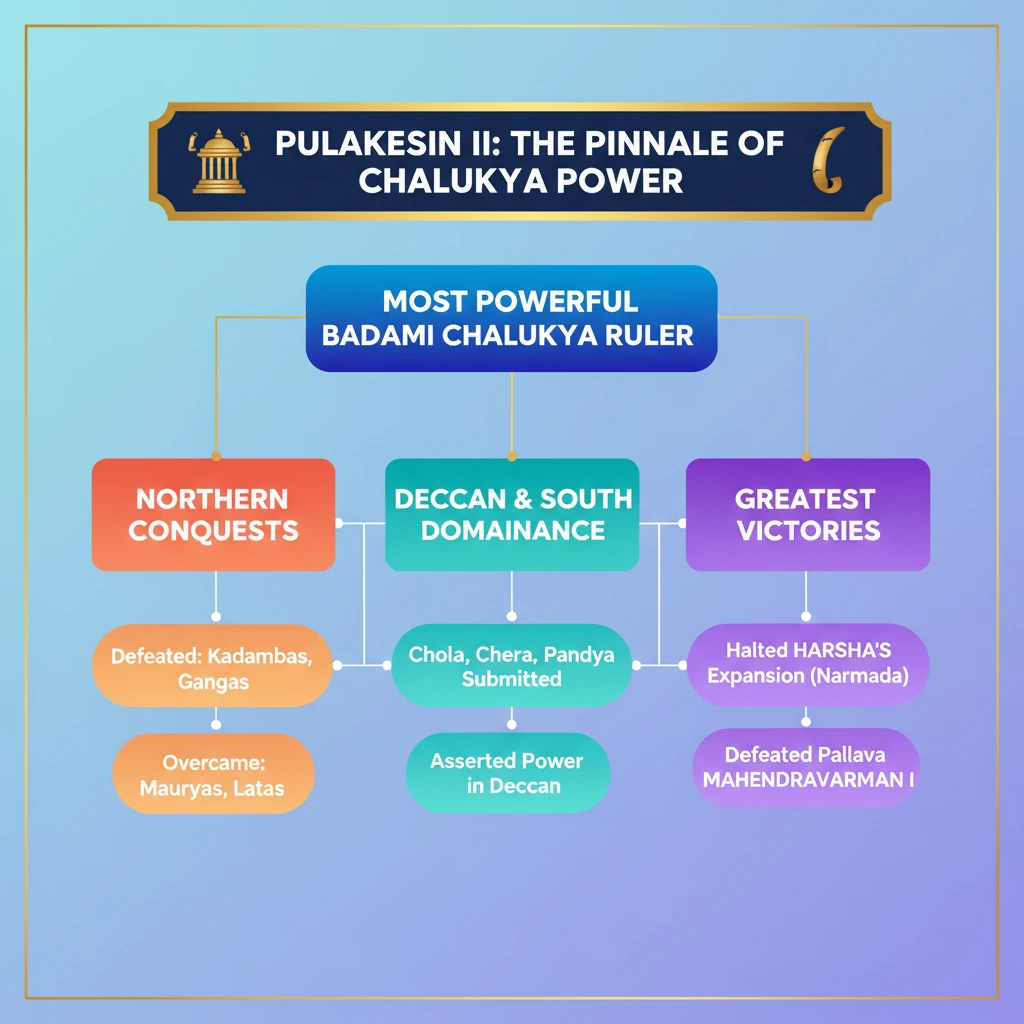 PULAKESIN II: THE PINNALE OF CHALUKYA POWER

MOST POWERFUL BADAMI CHALUKYA RULER

NORTHERN CONQUESTS

Defeated: Kadambas, Gangas

Overcame: Mauryas, Latas

DECCAN & SOUTH DOMAINANCE

Chola, Chera, Pandya Submitted

Asserted Power in Deccan

GREATEST VICTORIES

Halted HARSHA'S Expansion (Narmada)

Defeated Pallava MAHENDRAVARMAN I